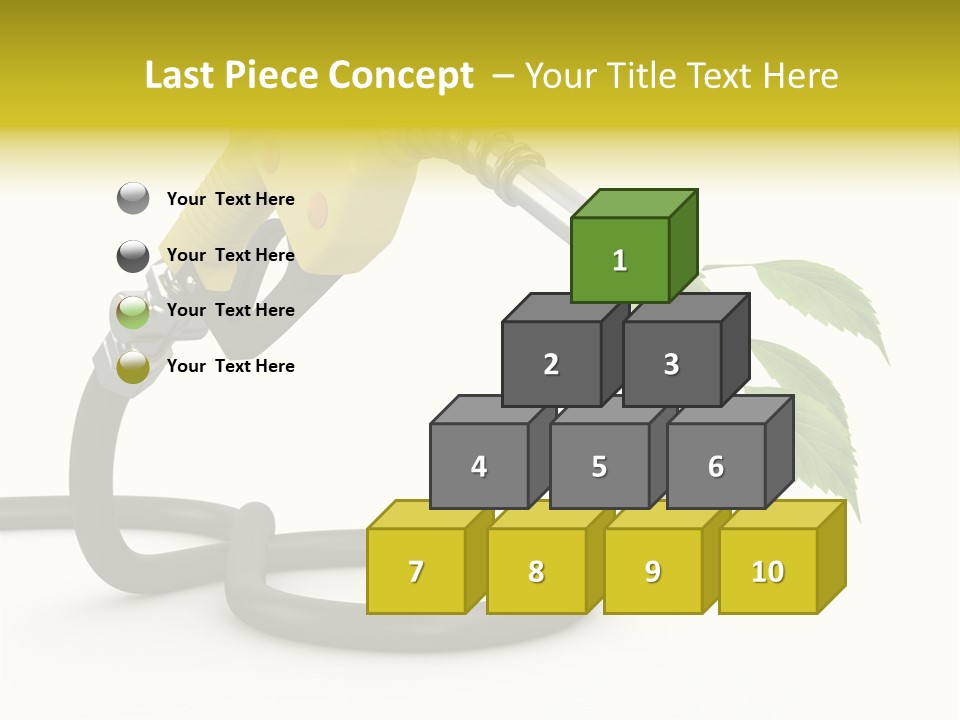 Last Piece Concept – Your Title Text Here

Your Text Here

Your Text Here

Your Text Here

Your Text Here

1

2

3

4

5

6

7

8

9

10